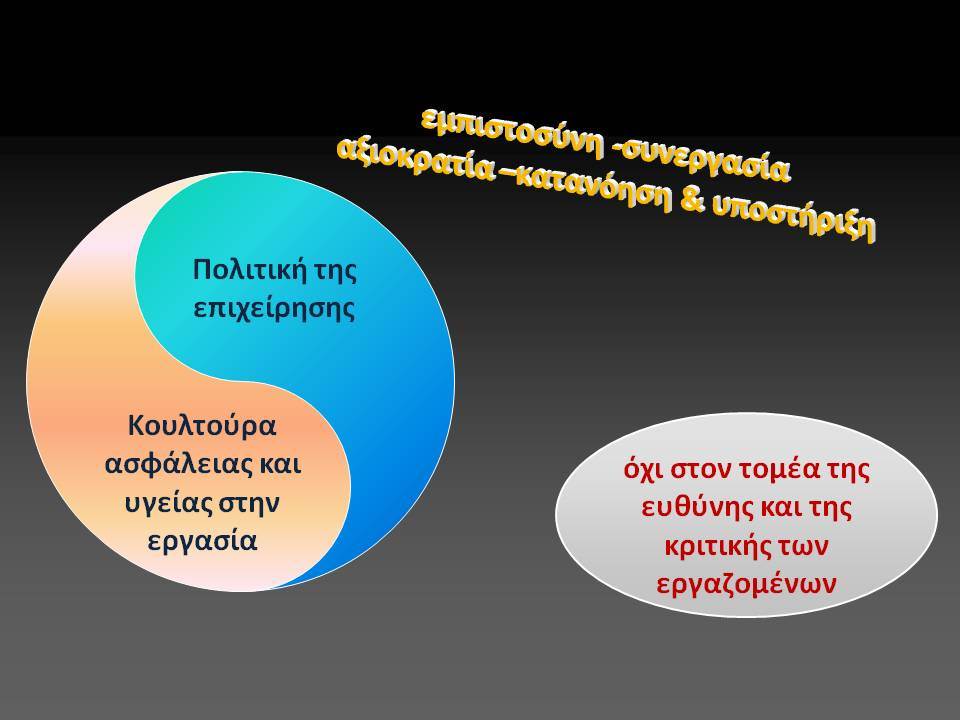 εμπιστοσύνη -συνεργασία
αξιοκρατία –κατανόηση & υποστήριξη

Πολιτική της επιχείρησης

Κουλτούρα ασφάλειας και υγείας στην εργασία

όχι στον τομέα της ευθύνης και της κριτικής των εργαζομένων